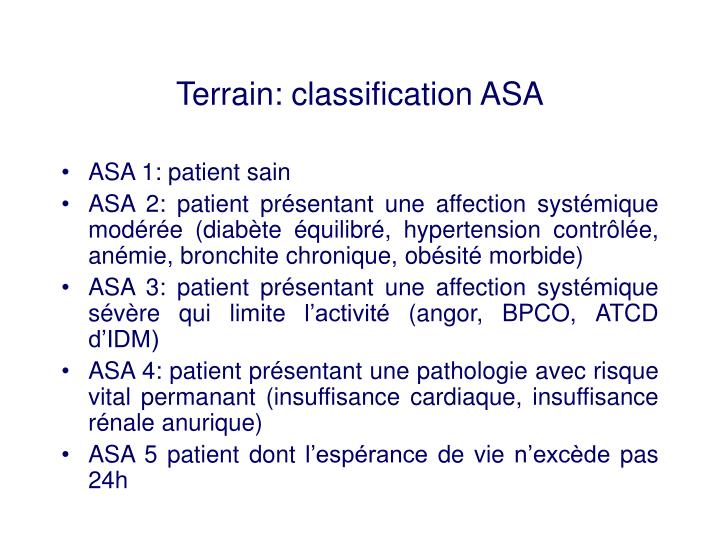 Terrain: classification ASA

• ASA 1: patient sain
• ASA 2: patient présentant une affection systémique modérée (diabète équilibré, hypertension contrôlée, anémie, bronchite chronique, obésité morbide)
• ASA 3: patient présentant une affection systémique sévère qui limite l'activité (angor, BPCO, ATCD d'IDM)
• ASA 4: patient présentant une pathologie avec risque vital permanant (insuffisance cardiaque, insuffisance rénale anurique)
• ASA 5 patient dont l'espérance de vie n'excède pas 24h